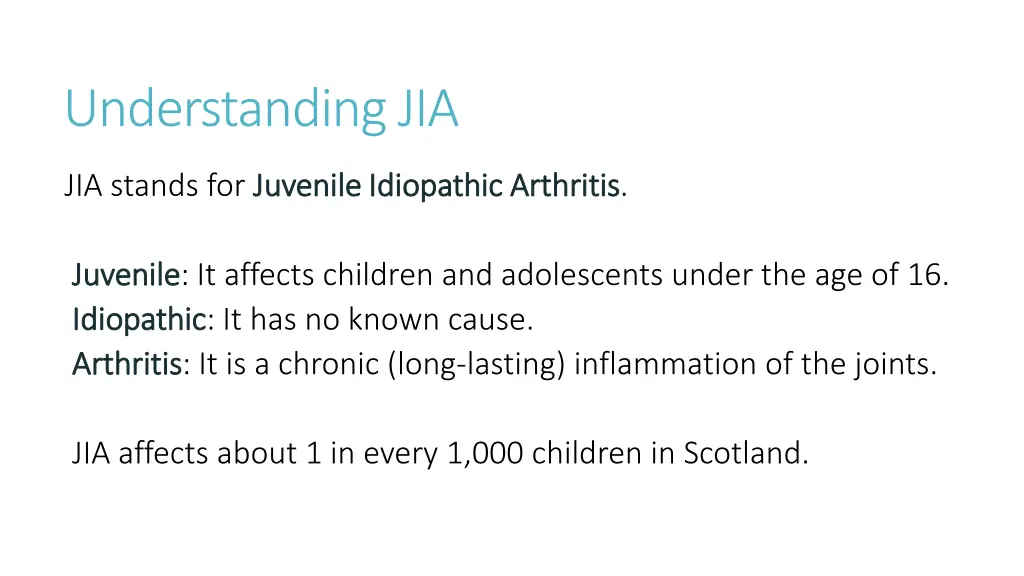 Understanding JIA

JIA stands for Juvenile Idiopathic Arthritis.

Juvenile: It affects children and adolescents under the age of 16.
Idiopathic: It has no known cause.
Arthritis: It is a chronic (long-lasting) inflammation of the joints.

JIA affects about 1 in every 1,000 children in Scotland.